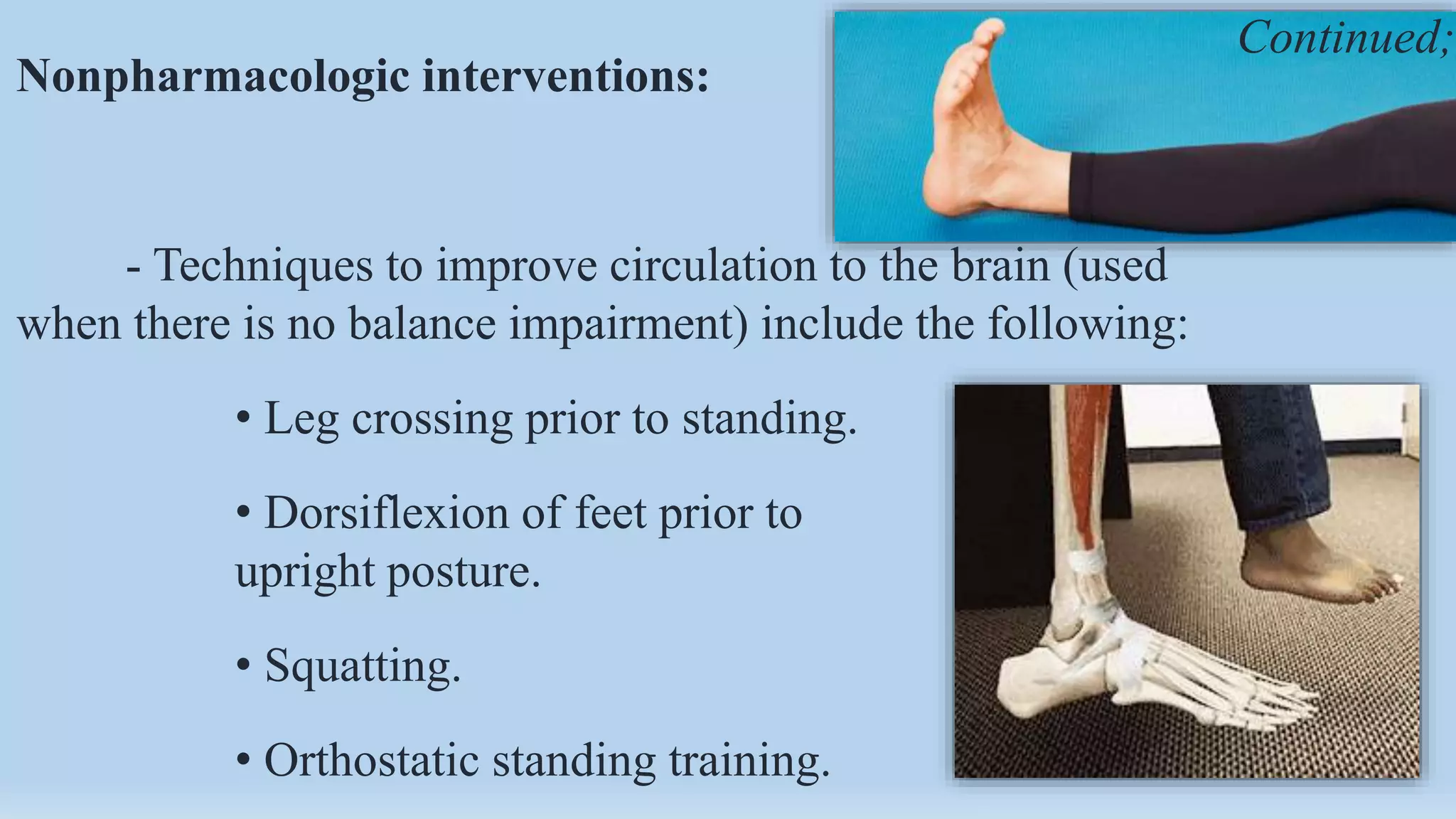 Continued;

Nonpharmacologic interventions:

- Techniques to improve circulation to the brain (used when there is no balance impairment) include the following:

• Leg crossing prior to standing.

• Dorsiflexion of feet prior to upright posture.

• Squatting.

• Orthostatic standing training.